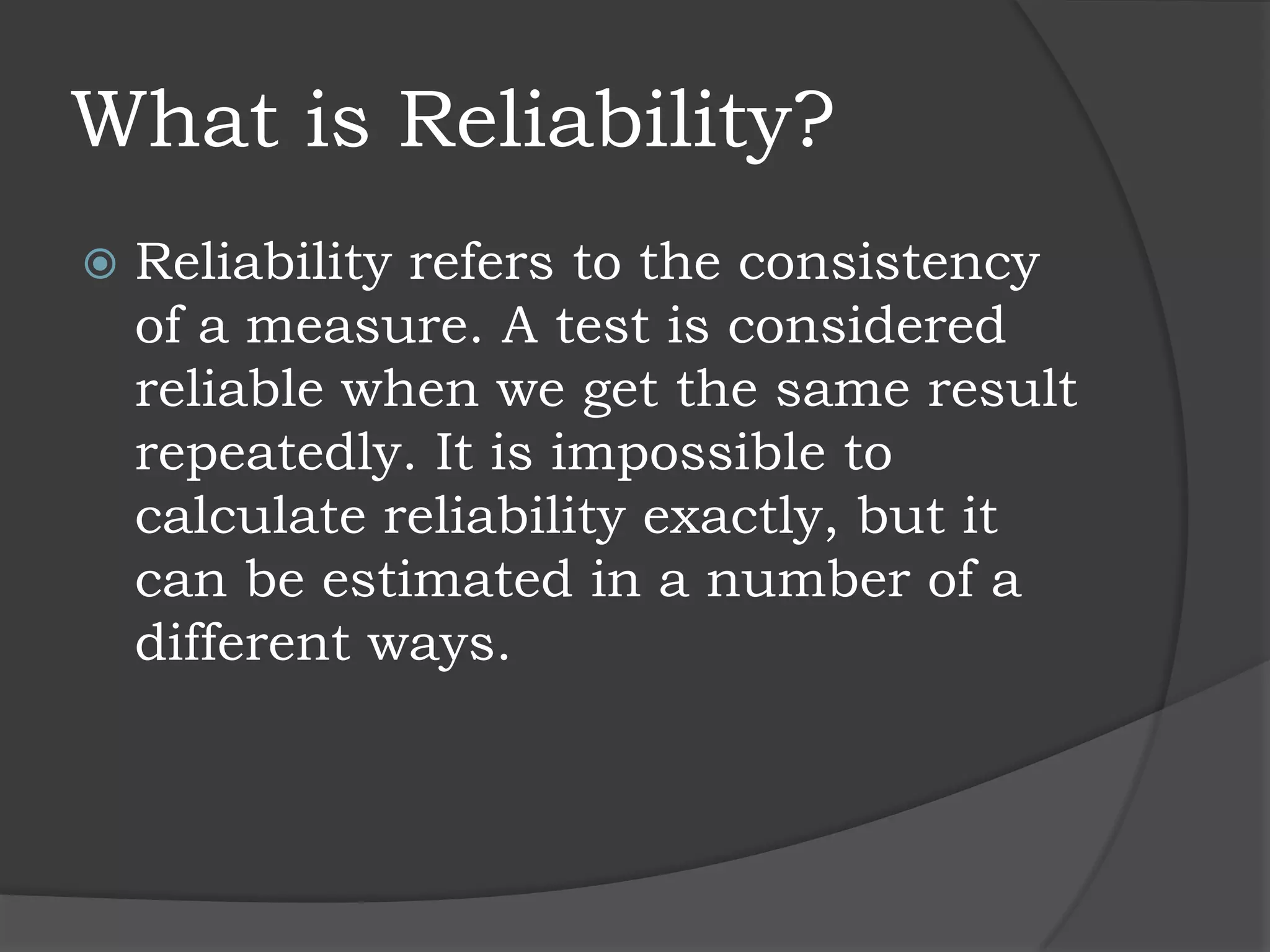 What is Reliability?

Reliability refers to the consistency of a measure. A test is considered reliable when we get the same result repeatedly. It is impossible to calculate reliability exactly, but it can be estimated in a number of a different ways.